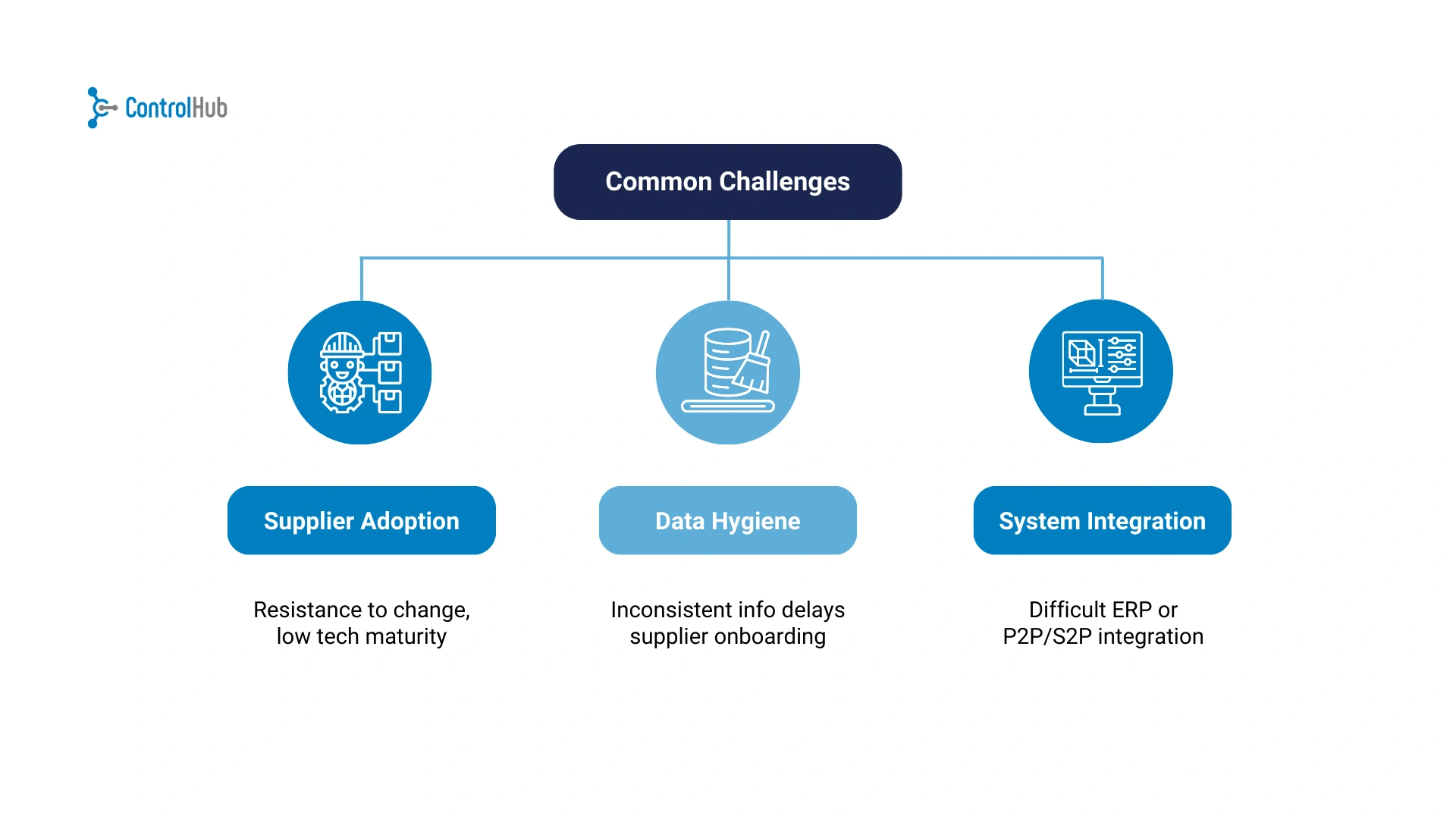 ControlHub

Common Challenges

Supplier Adoption

Resistance to change, low tech maturity

Data Hygiene

Inconsistent info delays supplier onboarding

System Integration

Difficult ERP or P2P/S2P integration